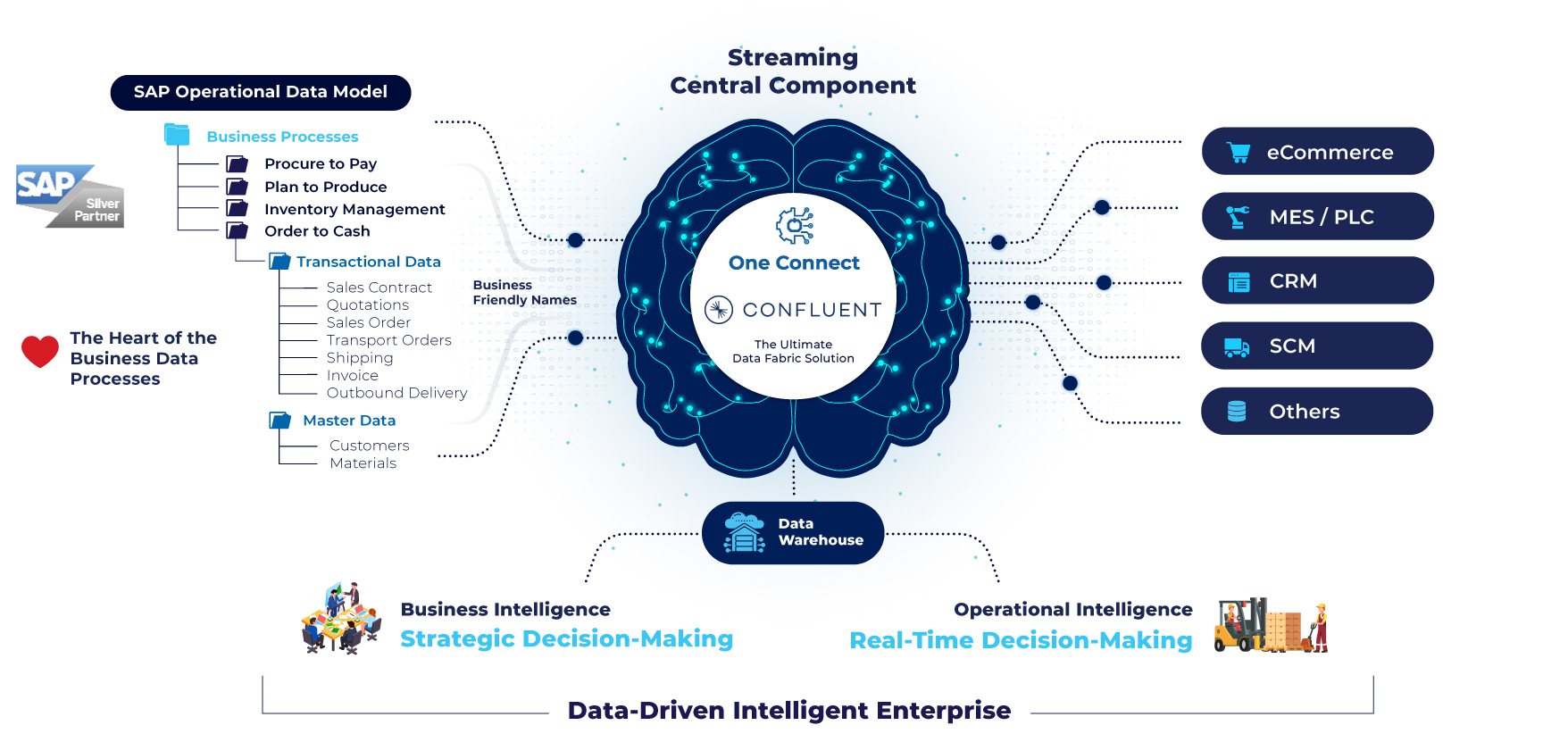 SAP Operational Data Model

SAP Silver Partner

Business Processes
Procure to Pay
Plan to Produce
Inventory Management
Order to Cash

Transactional Data
Sales Contract
Quotations
Sales Order
Transport Orders
Shipping
Invoice
Outbound Delivery

Master Data
Customers
Materials

The Heart of the Business Data Processes

Business Friendly Names

Streaming Central Component

One Connect
CONFLUENT
The Ultimate Data Fabric Solution

eCommerce
MES / PLC
CRM
SCM
Others

Data Warehouse

Business Intelligence
Strategic Decision-Making

Operational Intelligence
Real-Time Decision-Making

Data-Driven Intelligent Enterprise